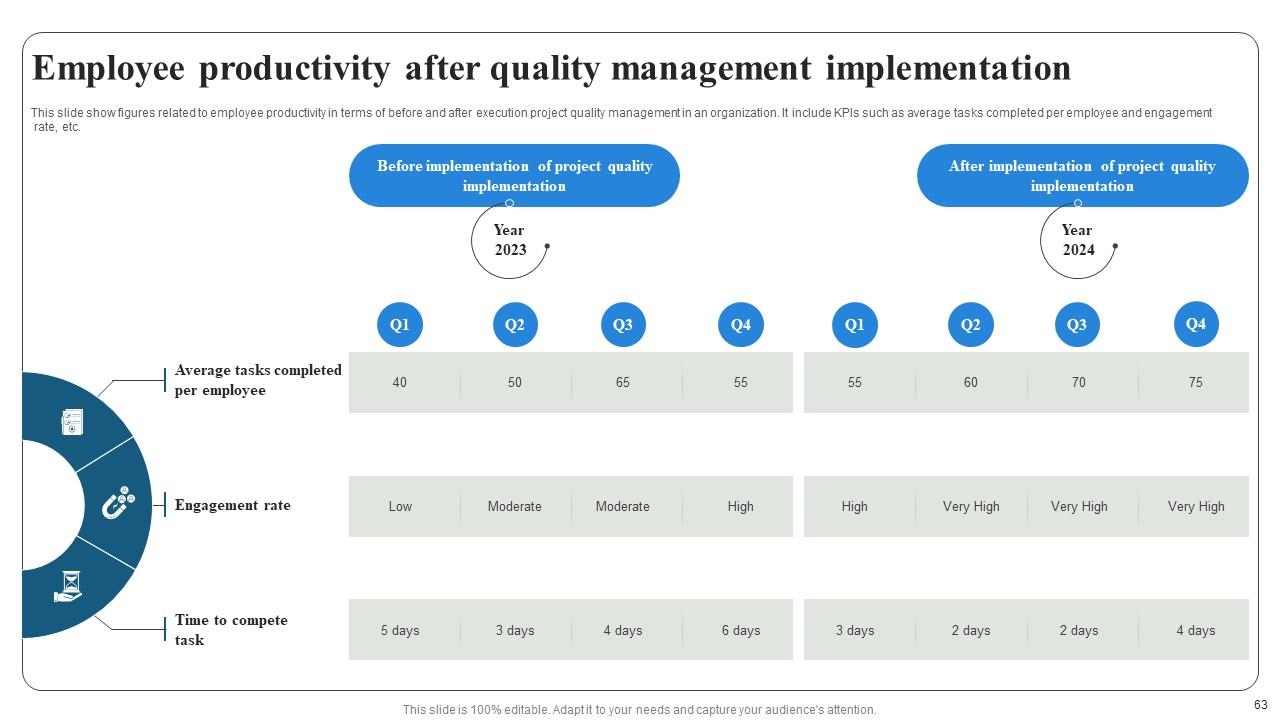 Employee productivity after quality management implementation

This slide show figures related to employee productivity in terms of before and after execution project quality management in an organization. It include KPIs such as average tasks completed per employee and engagement rate, etc.

Before implementation of project quality implementation

Year 2023

After implementation of project quality implementation

Year 2024

| | Q1 | Q2 | Q3 | Q4 | Q1 | Q2 | Q3 | Q4 |
|---|---|---|---|---|---|---|---|---|
| Average tasks completed per employee | 40 | 50 | 65 | 55 | 55 | 60 | 70 | 75 |
| Engagement rate | Low | Moderate | Moderate | High | High | Very High | Very High | Very High |
| Time to compete task | 5 days | 3 days | 4 days | 6 days | 3 days | 2 days | 2 days | 4 days |

This slide is 100% editable. Adapt it to your needs and capture your audience's attention.

63